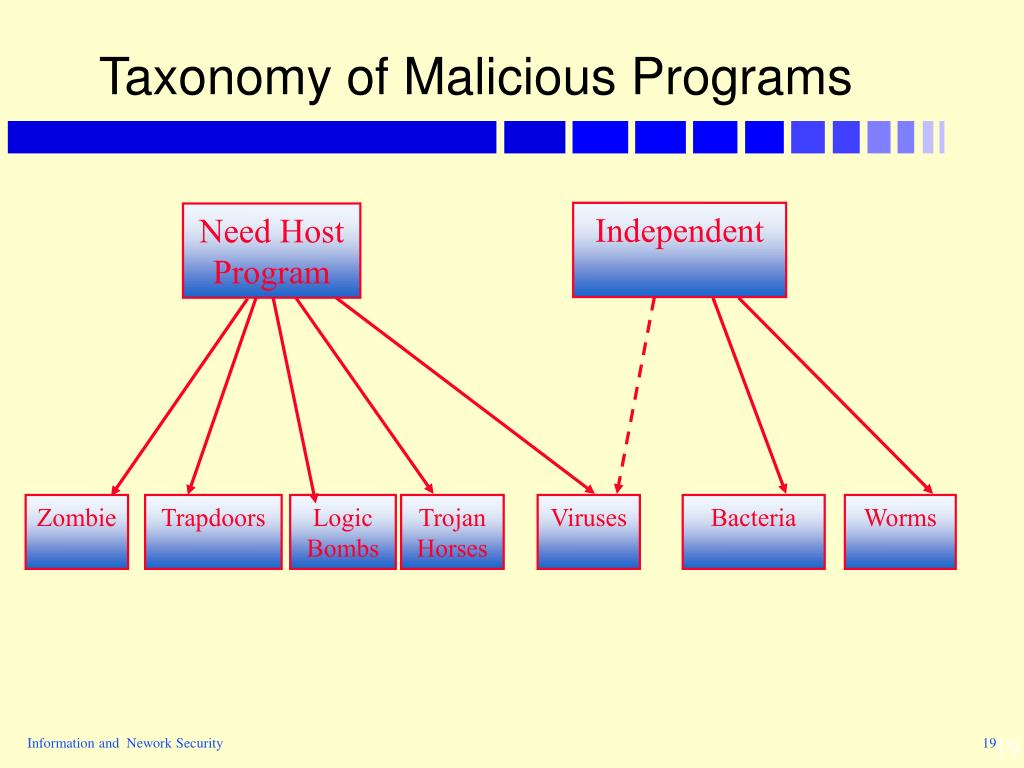 Taxonomy of Malicious Programs

Need Host Program

Independent

Zombie

Trapdoors

Logic Bombs

Trojan Horses

Viruses

Bacteria

Worms

Information and Nework Security

19